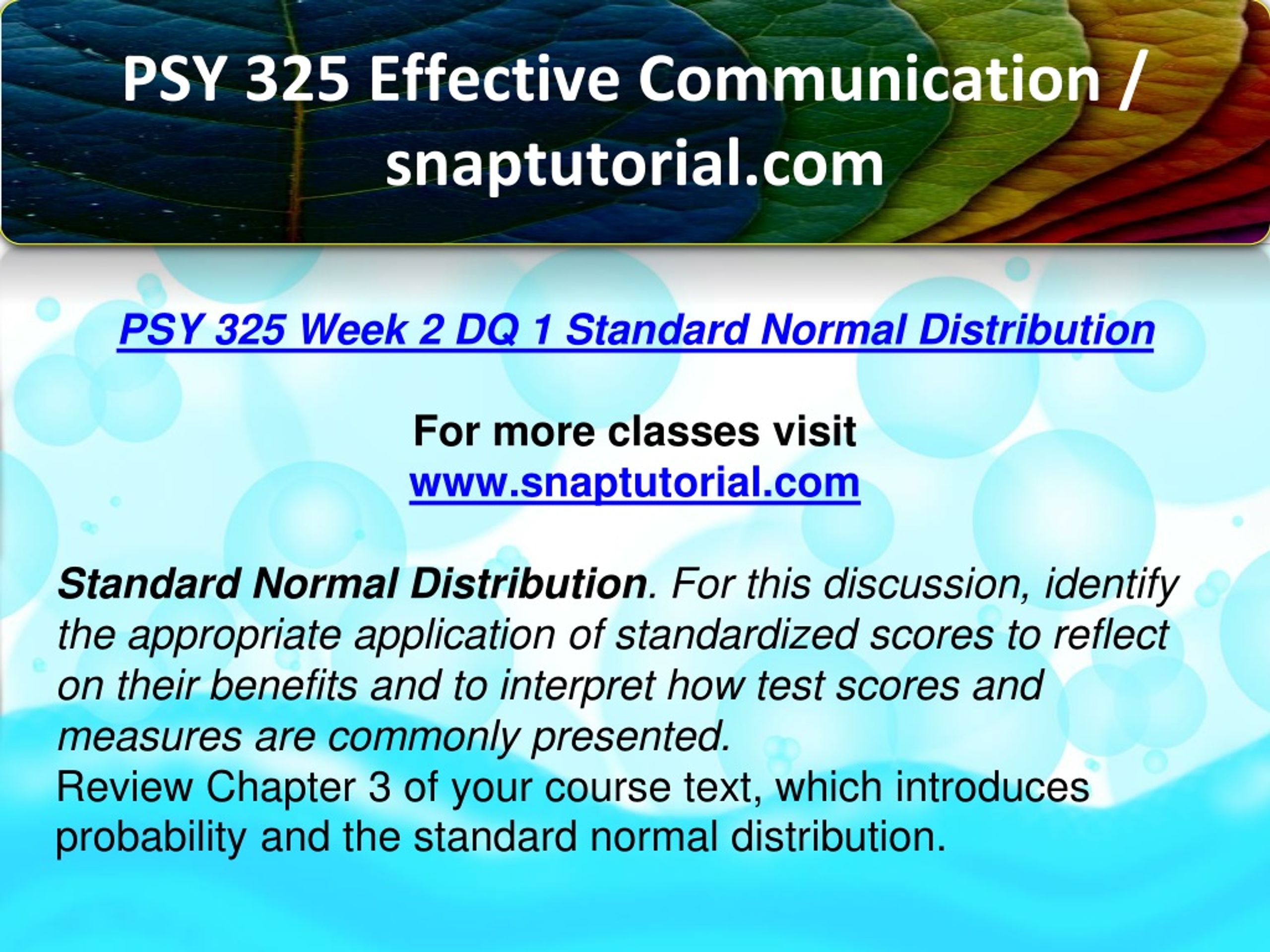 PSY 325 Effective Communication / snaptutorial.com

PSY 325 Week 2 DQ 1 Standard Normal Distribution

For more classes visit
www.snaptutorial.com

Standard Normal Distribution. For this discussion, identify the appropriate application of standardized scores to reflect on their benefits and to interpret how test scores and measures are commonly presented.
Review Chapter 3 of your course text, which introduces probability and the standard normal distribution.